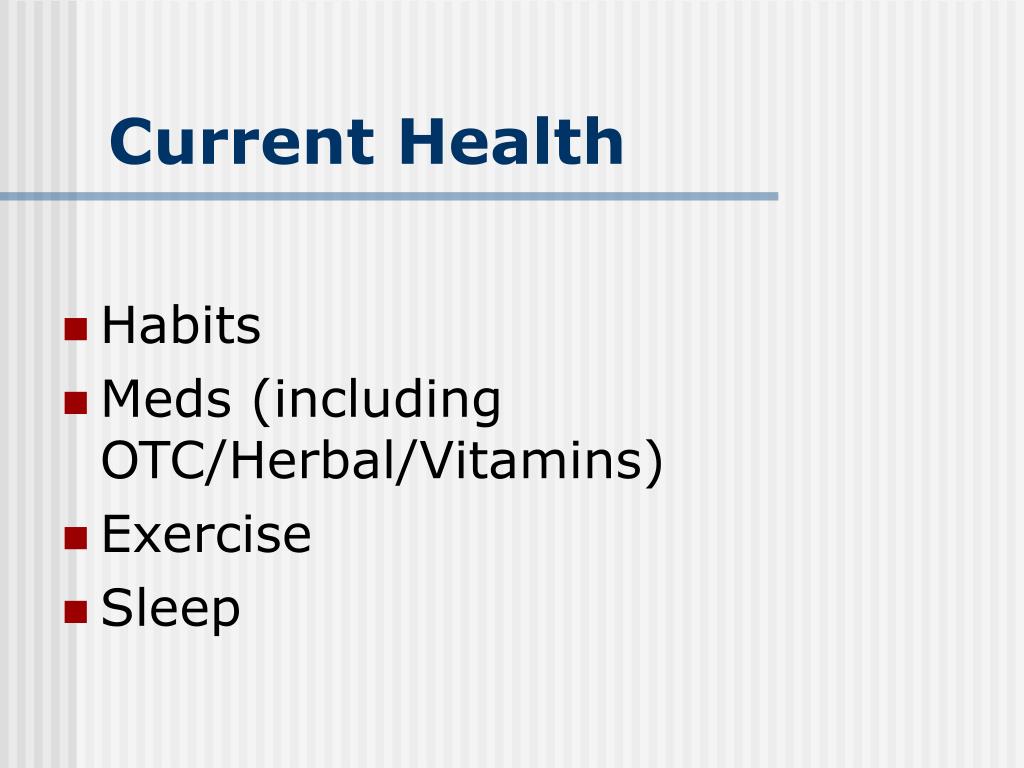 Current Health

- Habits
- Meds (including OTC/Herbal/Vitamins)
- Exercise
- Sleep